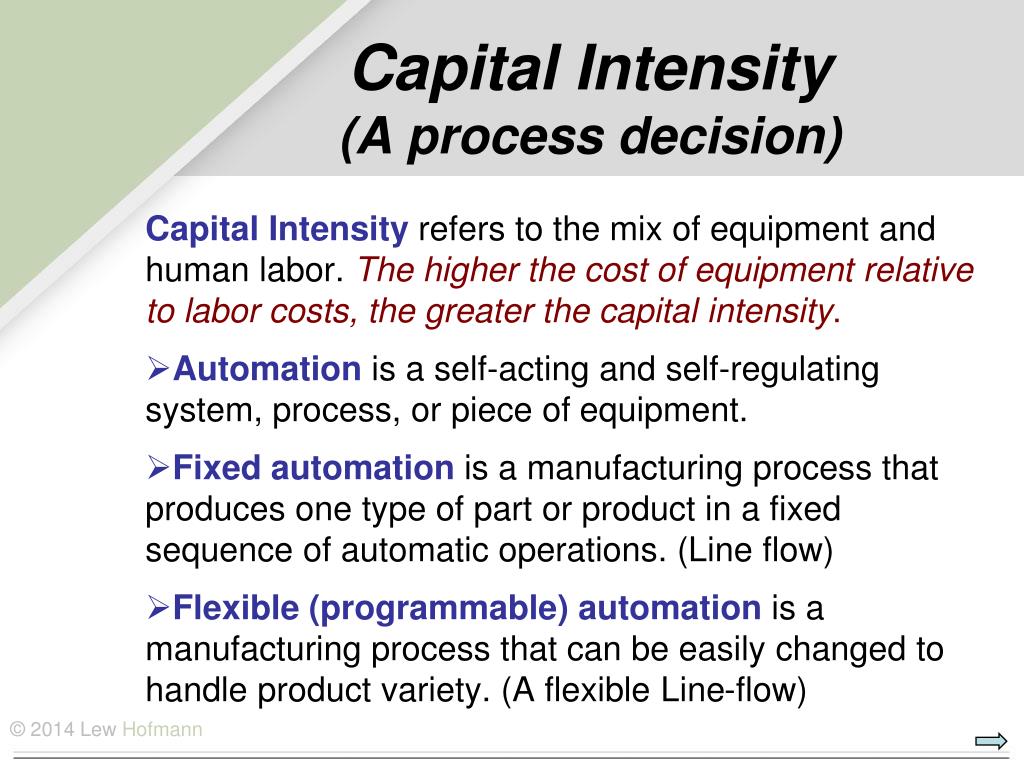 Capital Intensity
(A process decision)

Capital Intensity refers to the mix of equipment and human labor. The higher the cost of equipment relative to labor costs, the greater the capital intensity.

➢Automation is a self-acting and self-regulating system, process, or piece of equipment.

➢Fixed automation is a manufacturing process that produces one type of part or product in a fixed sequence of automatic operations. (Line flow)

➢Flexible (programmable) automation is a manufacturing process that can be easily changed to handle product variety. (A flexible Line-flow)

© 2014 Lew Hofmann